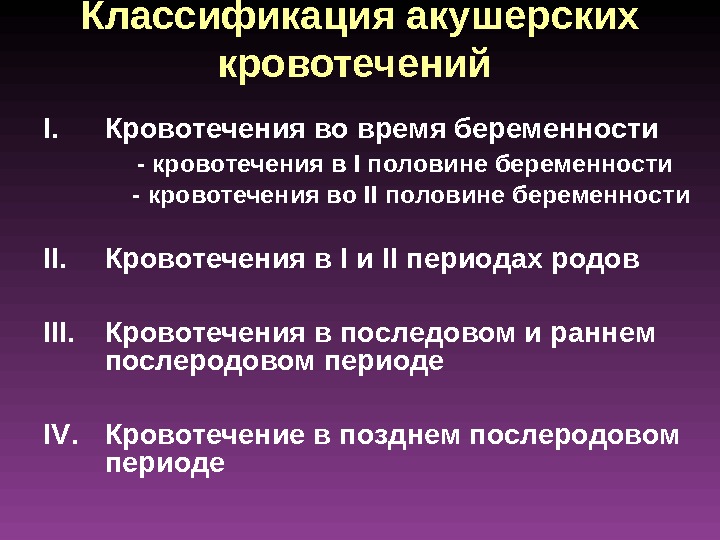 Классификация акушерских кровотечений

I. Кровотечения во время беременности
- кровотечения в I половине беременности
- кровотечения во II половине беременности

II. Кровотечения в I и II периодах родов

III. Кровотечения в последовом и раннем послеродовом периоде

IV. Кровотечение в позднем послеродовом периоде